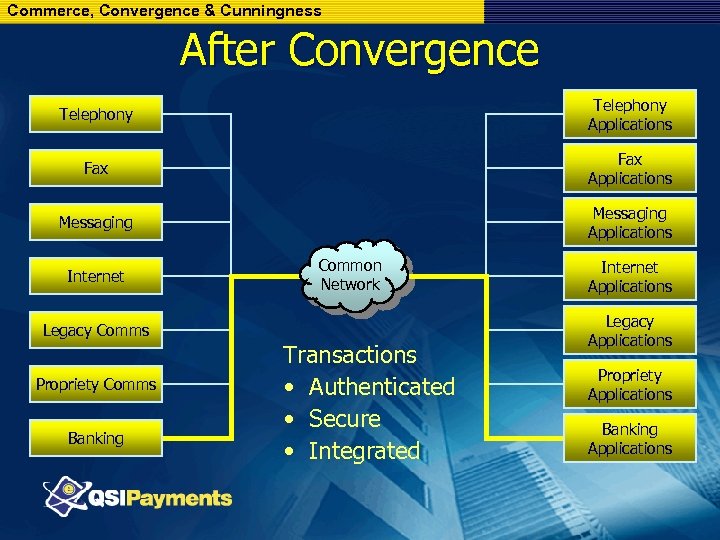 Commerce, Convergence & Cunningness

After Convergence

Telephony

Fax

Messaging

Internet

Legacy Comms

Propriety Comms

Banking

Common Network

Transactions
• Authenticated
• Secure
• Integrated

Telephony Applications

Fax Applications

Messaging Applications

Internet Applications

Legacy Applications

Propriety Applications

Banking Applications

QSIPayments